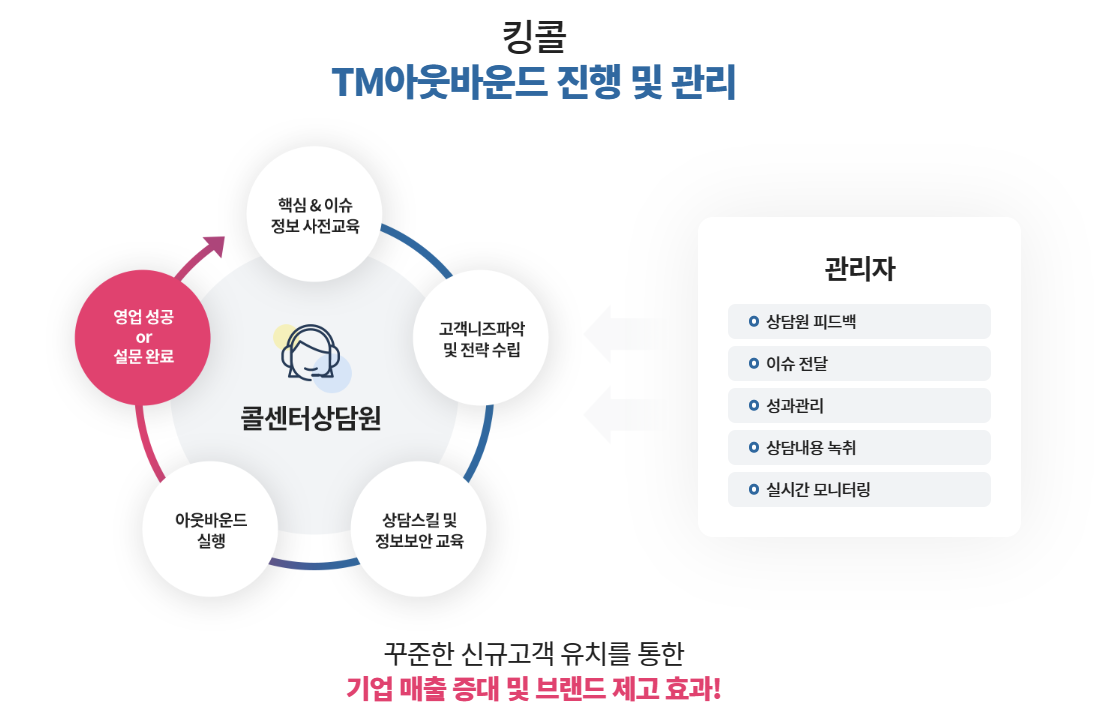 킹콜
TM아웃바운드 진행 및 관리

핵심 & 이슈
정보 사전교육

고객니즈파악
및 전략 수립

상담스킬 및
정보보안 교육

아웃바운드
실행

영업 성공
or
설문 완료

콜센터상담원

관리자

상담원 피드백

이슈 전달

성과관리

상담내용 녹취

실시간 모니터링

꾸준한 신규고객 유치를 통한
기업 매출 증대 및 브랜드 제고 효과!